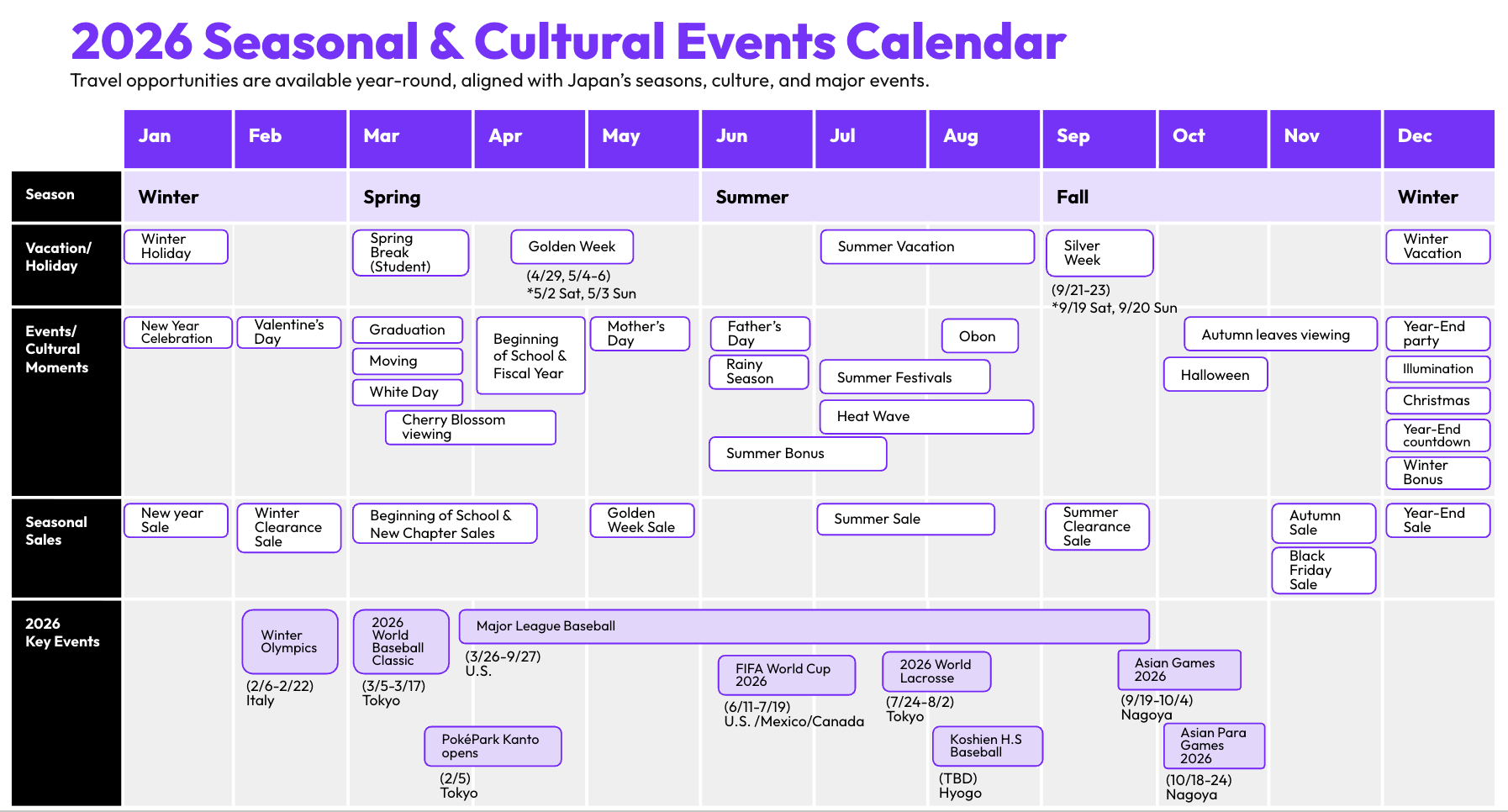 2026 Seasonal & Cultural Events Calendar

Travel opportunities are available year-round, aligned with Japan's seasons, culture, and major events.

Jan Feb Mar Apr May Jun Jul Aug Sep Oct Nov Dec

Season
Winter
Spring
Summer
Fall
Winter

Vacation/ Holiday
Winter Holiday
Spring Break (Student)
Golden Week
(4/29, 5/4-6)
*5/2 Sat, 5/3 Sun
Summer Vacation
Silver Week
(9/21-23)
*9/19 Sat, 9/20 Sun
Winter Vacation

Events/ Cultural Moments
New Year Celebration
Valentine's Day
Graduation
Moving
White Day
Cherry Blossom viewing
Beginning of School & Fiscal Year
Mother's Day
Father's Day
Rainy Season
Summer Bonus
Summer Festivals
Heat Wave
Obon
Autumn leaves viewing
Halloween
Year-End party
Illumination
Christmas
Year-End countdown
Winter Bonus

Seasonal Sales
New year Sale
Winter Clearance Sale
Beginning of School & New Chapter Sales
Golden Week Sale
Summer Sale
Summer Clearance Sale
Autumn Sale
Black Friday Sale
Year-End Sale

2026 Key Events
Winter Olympics
(2/6-2/22)
Italy
2026 World Baseball Classic
(3/5-3/17)
Tokyo
Major League Baseball
(3/26-9/27)
U.S.
PokéPark Kanto opens
(2/5)
Tokyo
FIFA World Cup 2026
(6/11-7/19)
U.S. /Mexico/Canada
2026 World Lacrosse
(7/24-8/2)
Tokyo
Koshien H.S Baseball
(TBD)
Hyogo
Asian Games 2026
(9/19-10/4)
Nagoya
Asian Para Games 2026
(10/18-24)
Nagoya